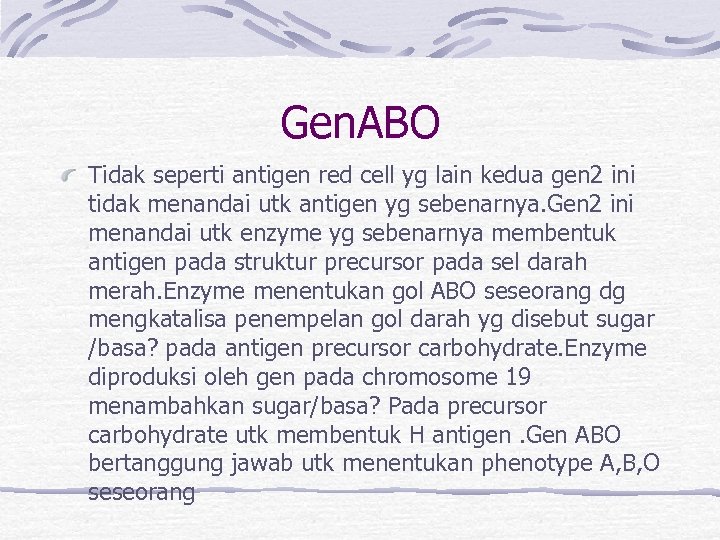 GenABO

Tidak seperti antigen red cell yg lain kedua gen2 ini tidak menandai utk antigen yg sebenarnya.Gen2 ini menandai utk enzyme yg sebenarnya membentuk antigen pada struktur precursor pada sel darah merah.Enzyme menentukan gol ABO seseorang dg mengkatalisa penempelan gol darah yg disebut sugar /basa? pada antigen precursor carbohydrate.Enzyme diproduksi oleh gen pada chromosome 19 menambahkan sugar/basa? Pada precursor carbohydrate utk membentuk H antigen .Gen ABO bertanggung jawab utk menentukan phenotype A,B,O seseorang